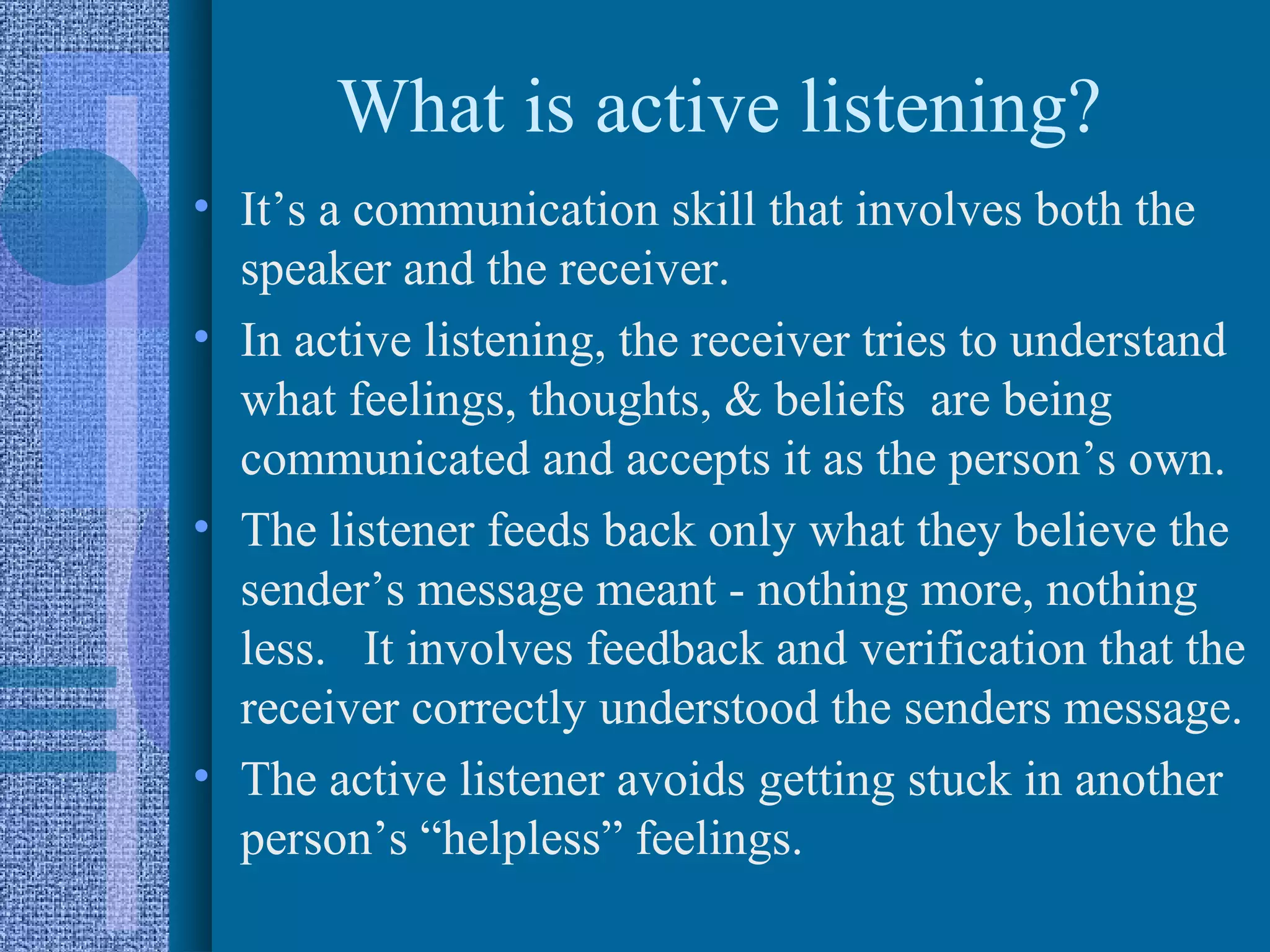 What is active listening?

• It’s a communication skill that involves both the speaker and the receiver.
• In active listening, the receiver tries to understand what feelings, thoughts, & beliefs are being communicated and accepts it as the person’s own.
• The listener feeds back only what they believe the sender’s message meant - nothing more, nothing less. It involves feedback and verification that the receiver correctly understood the senders message.
• The active listener avoids getting stuck in another person’s “helpless” feelings.